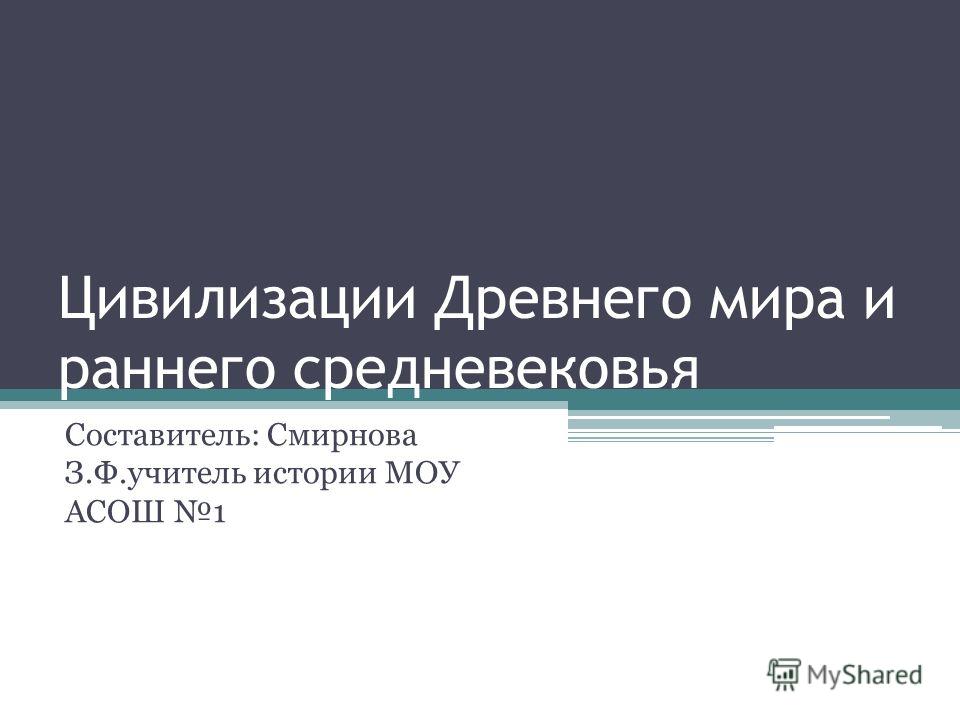 Цивилизации Древнего мира и раннего средневековья

Составитель: Смирнова З.Ф.учитель истории МОУ АСОШ №1

MyShared